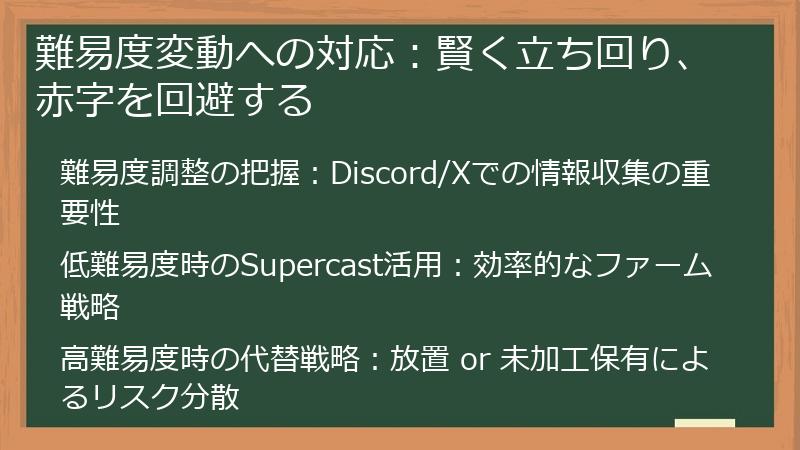 難易度変動への対応：賢く立ち回り、赤字を回避する

難易度調整の把握：Discord/Xでの情報収集の重要性

低難易度時のSupercast活用：効率的なファーム戦略

高難易度時の代替戦略：放置 or 未加工保有によるリスク分散